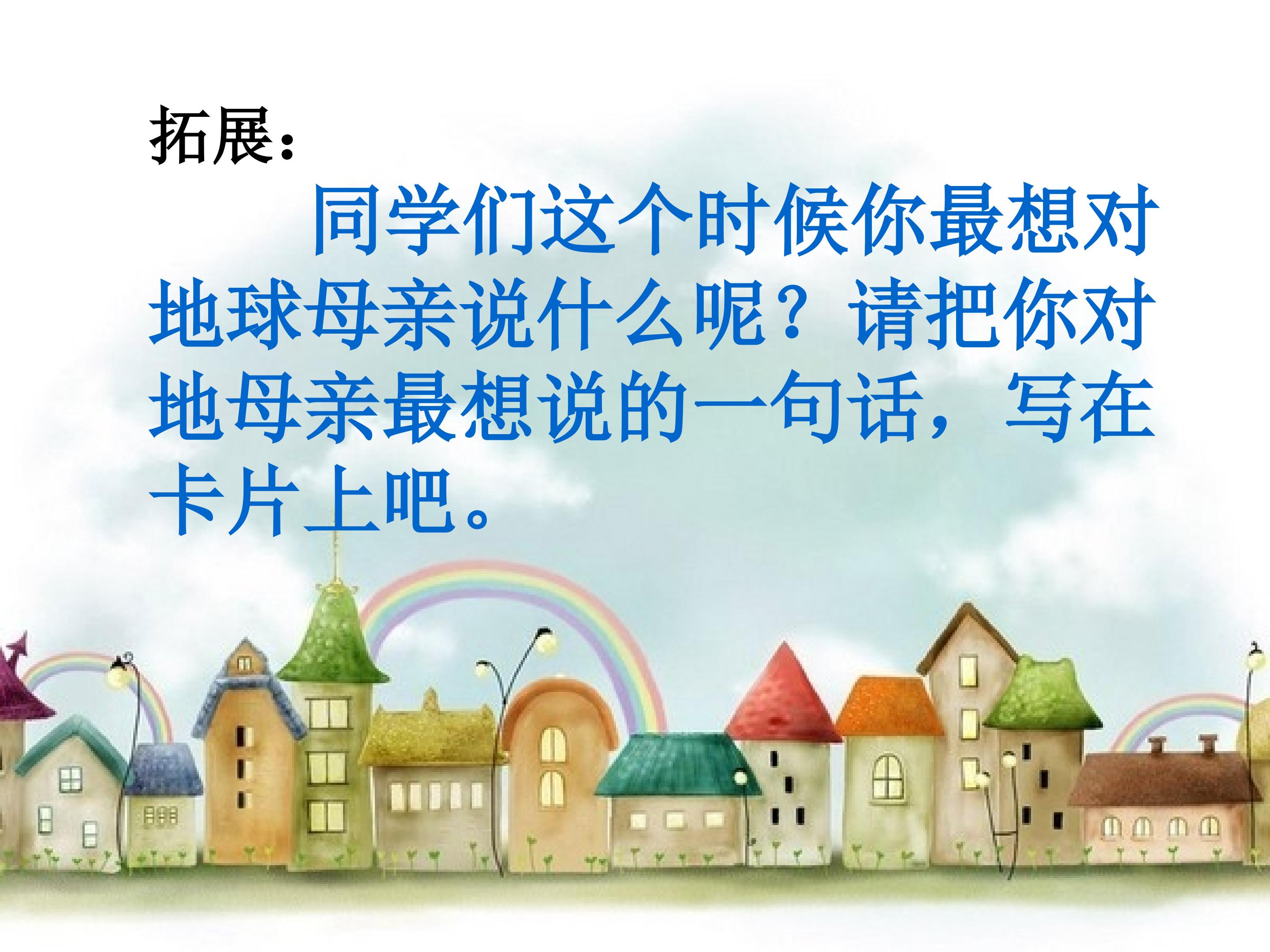 拓展：

同学们这个时候你最想对地球母亲说什么呢？请把你对地母亲最想说的一句话，写在卡片上吧。